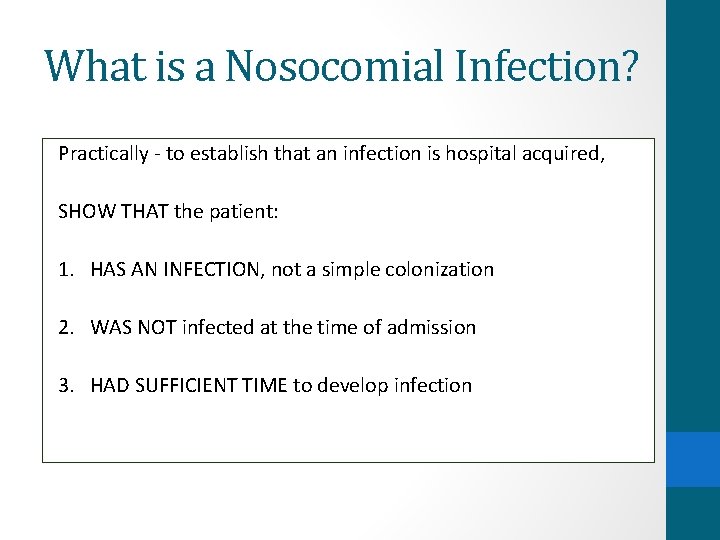 What is a Nosocomial Infection?

Practically - to establish that an infection is hospital acquired,

SHOW THAT the patient:

1. HAS AN INFECTION, not a simple colonization

2. WAS NOT infected at the time of admission

3. HAD SUFFICIENT TIME to develop infection